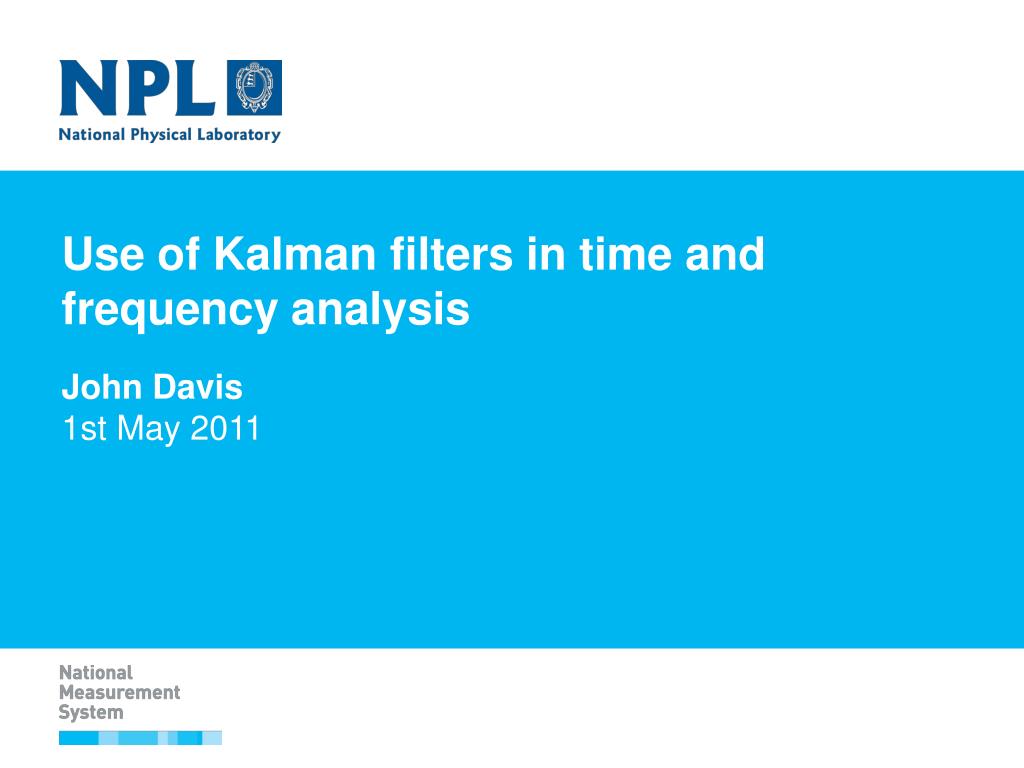 NPL
National Physical Laboratory

Use of Kalman filters in time and frequency analysis

John Davis
1st May 2011

National
Measurement
System